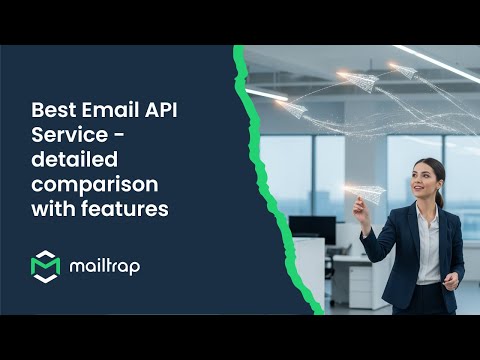 Best Email API Service - detailed comparison with features

mailtrap